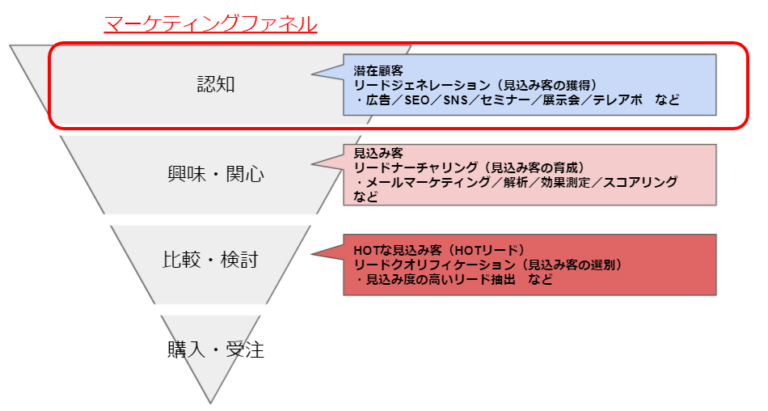 マーケティングファネル

認知

潜在顧客
リードジェネレーション（見込み客の獲得）
・広告／SEO／SNS／セミナー／展示会／テレアポ　など

興味・関心

見込み客
リードナーチャリング（見込み客の育成）
・メールマーケティング／解析／効果測定／スコアリング　など

比較・検討

HOTな見込み客（HOTリード）
リードクオリフィケーション（見込み客の選別）
・見込み度の高いリード抽出　など

購入・受注